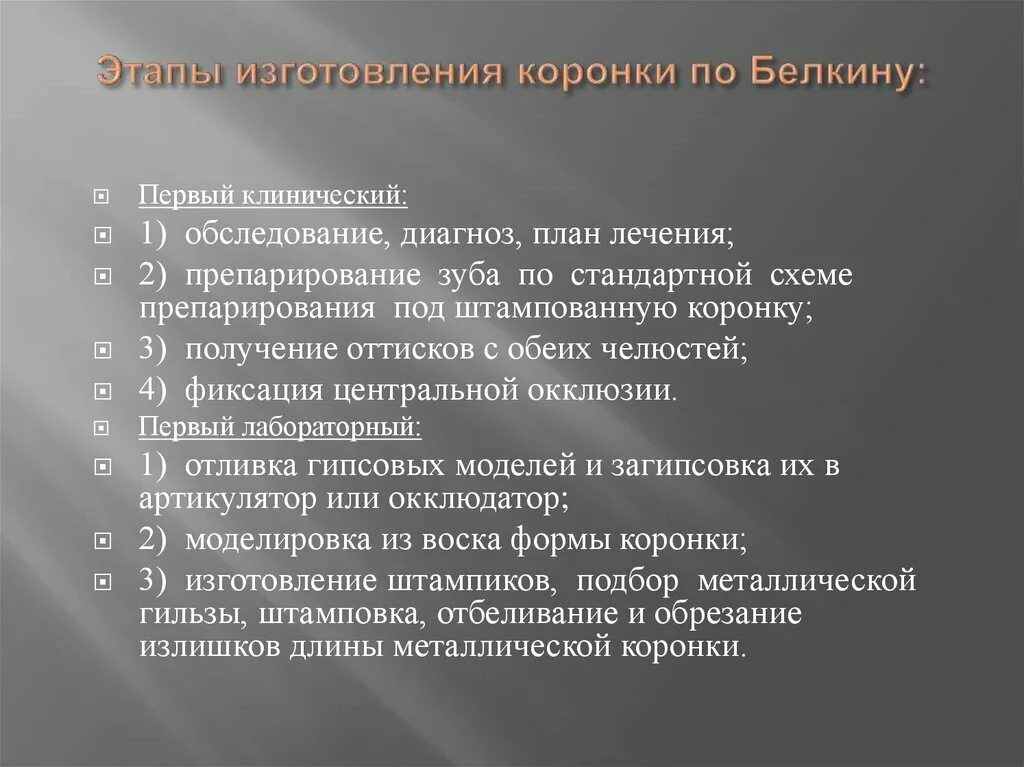 Этапы изготовления коронки по Белкину:

Первый клинический:

1) обследование, диагноз, план лечения;

2) препарирование зуба по стандартной схеме препарирования под штампованную коронку;

3) получение оттисков с обеих челюстей;

4) фиксация центральной окклюзии.

Первый лабораторный:

1) отливка гипсовых моделей и загипсовка их в артикулятор или окклюдатор;

2) моделировка из воска формы коронки;

3) изготовление штампиков, подбор металлической гильзы, штамповка, отбеливание и обрезание излишков длины металлической коронки.